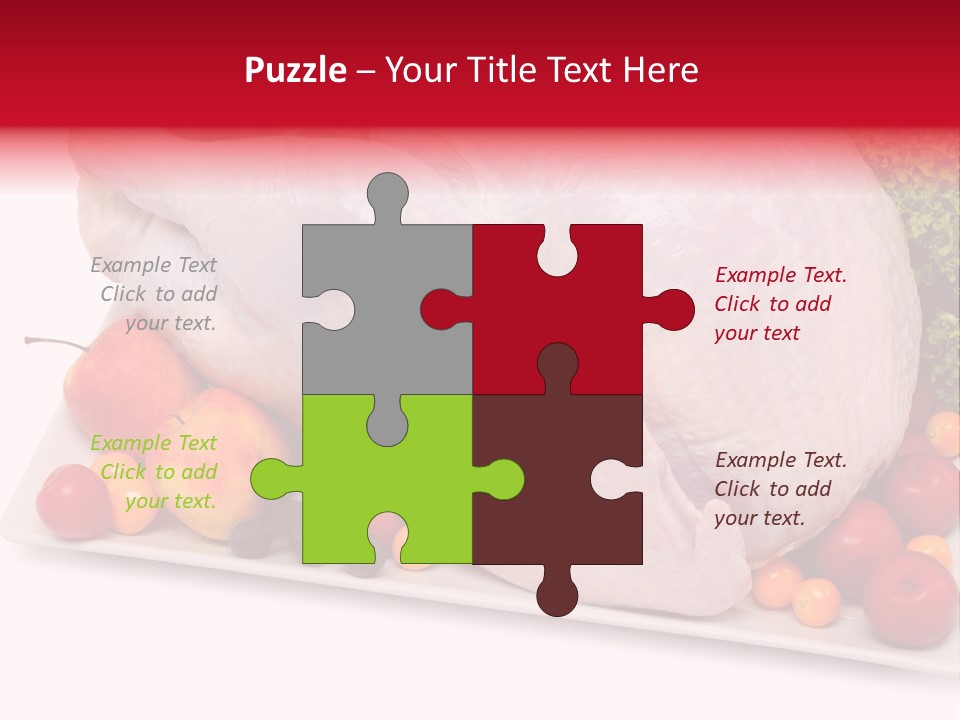 Puzzle – Your Title Text Here

Example Text
Click to add
your text.

Example Text.
Click to add
your text

Example Text
Click to add
your text.

Example Text.
Click to add
your text.